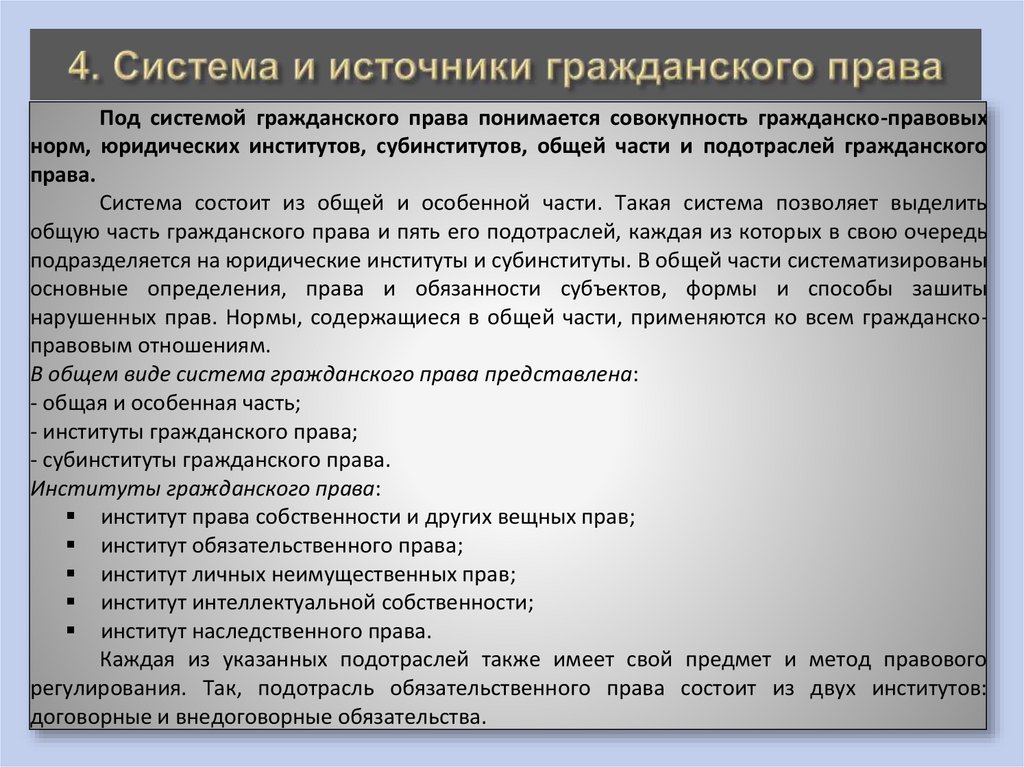 4. Система и источники гражданского права

Под системой гражданского права понимается совокупность гражданско-правовых норм, юридических институтов, субинститутов, общей части и подотраслей гражданского права.

Система состоит из общей и особенной части. Такая система позволяет выделить общую часть гражданского права и пять его подотраслей, каждая из которых в свою очередь подразделяется на юридические институты и субинституты. В общей части систематизированы основные определения, права и обязанности субъектов, формы и способы зашиты нарушенных прав. Нормы, содержащиеся в общей части, применяются ко всем гражданско-правовым отношениям.

В общем виде система гражданского права представлена:
- общая и особенная часть;
- институты гражданского права;
- субинституты гражданского права.
Институты гражданского права:
▪ институт права собственности и других вещных прав;
▪ институт обязательственного права;
▪ институт личных неимущественных прав;
▪ институт интеллектуальной собственности;
▪ институт наследственного права.

Каждая из указанных подотраслей также имеет свой предмет и метод правового регулирования. Так, подотрасль обязательственного права состоит из двух институтов: договорные и внедоговорные обязательства.